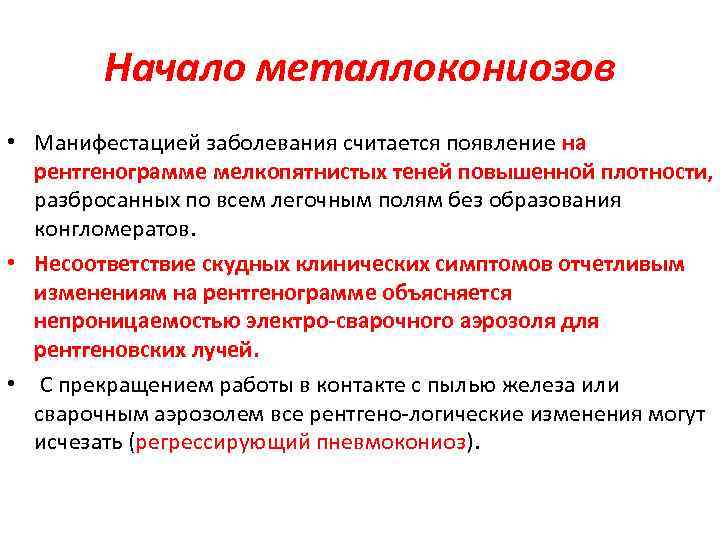 Начало металлокониозов

• Манифестацией заболевания считается появление на рентгенограмме мелкопятнистых теней повышенной плотности, разбросанных по всем легочным полям без образования конгломератов.

• Несоответствие скудных клинических симптомов отчетливым изменениям на рентгенограмме объясняется непроницаемостью электро-сварочного аэрозоля для рентгеновских лучей.

• С прекращением работы в контакте с пылью железа или сварочным аэрозолем все рентгено-логические изменения могут исчезать (регрессирующий пневмокониоз).